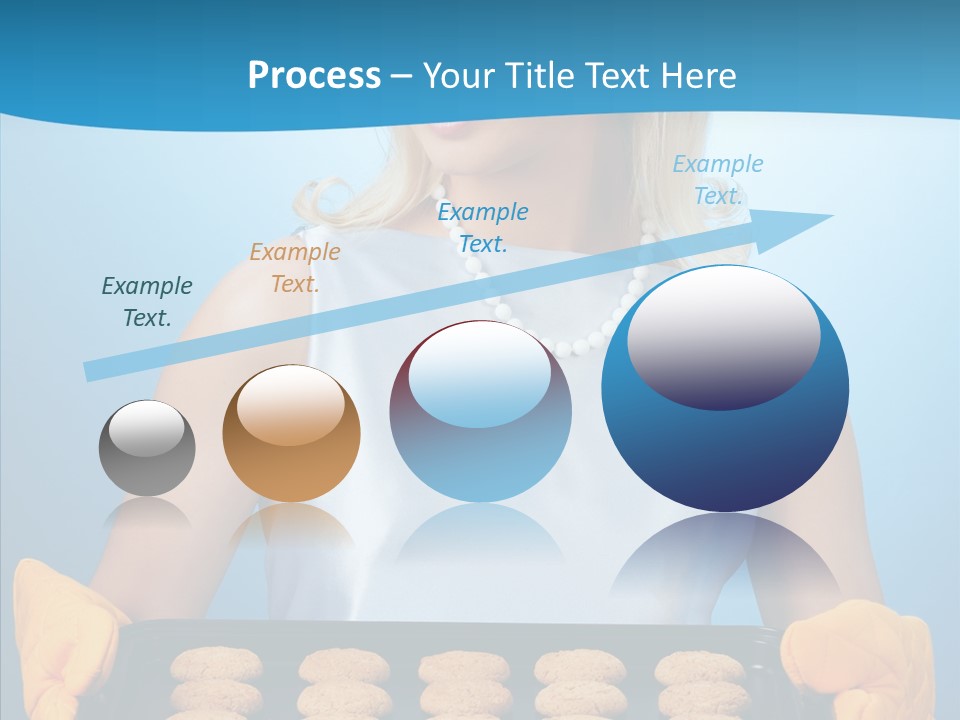 Process – Your Title Text Here

Example Text.

Example Text.

Example Text.

Example Text.